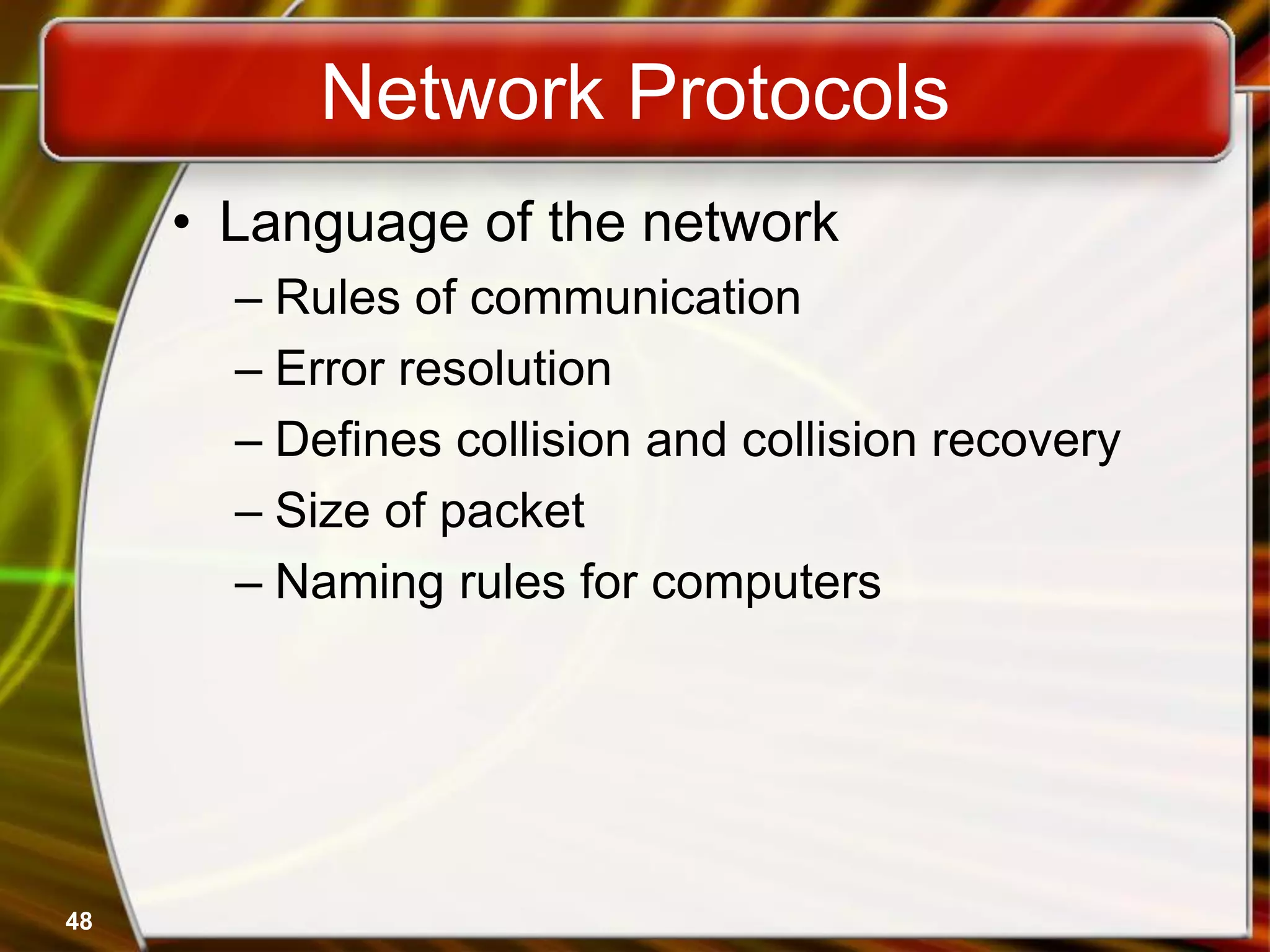 Network Protocols

• Language of the network
– Rules of communication
– Error resolution
– Defines collision and collision recovery
– Size of packet
– Naming rules for computers

48